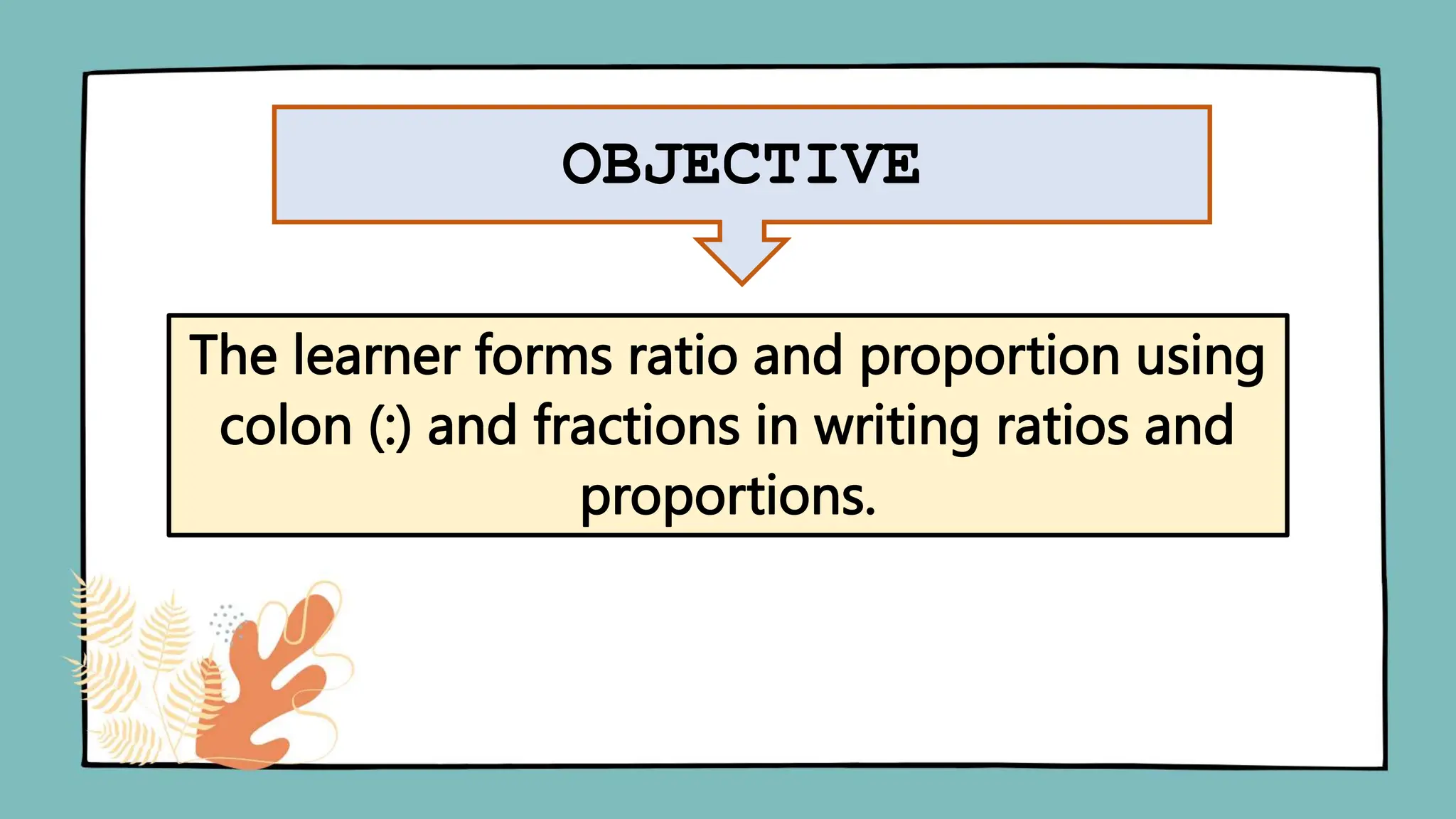 OBJECTIVE

The learner forms ratio and proportion using colon (:) and fractions in writing ratios and proportions.